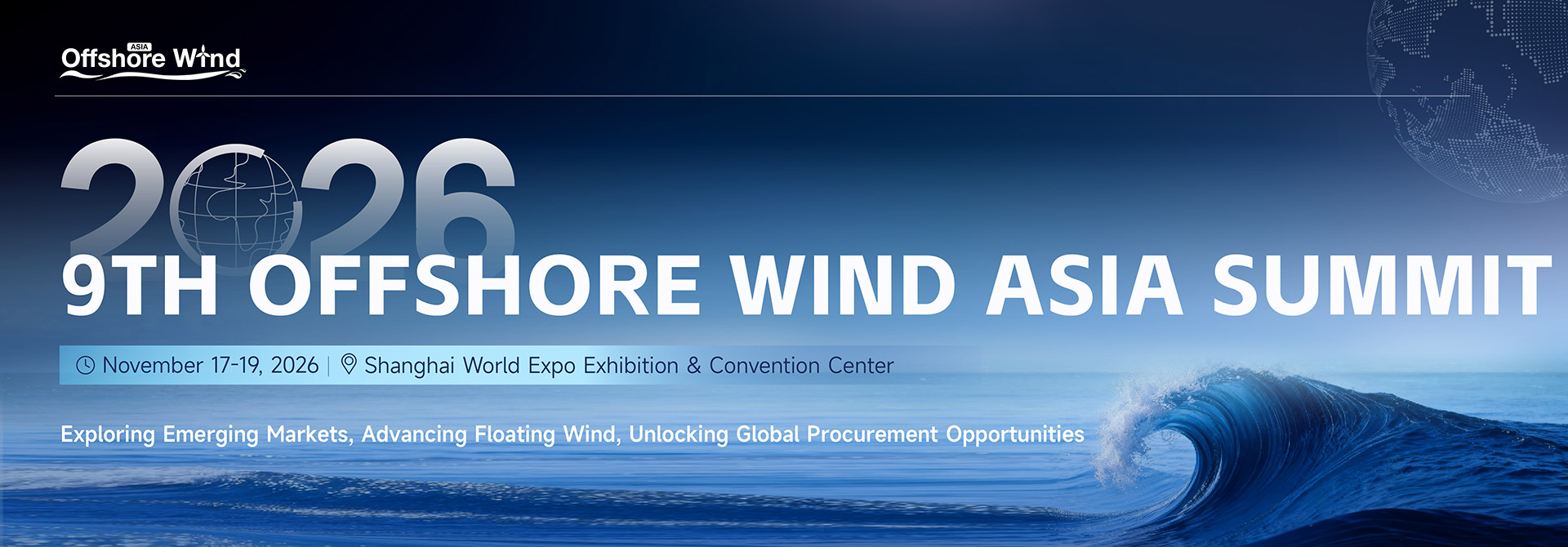 ASIA
Offshore Wind

2026

9TH OFFSHORE WIND ASIA SUMMIT

November 17-19, 2026 | Shanghai World Expo Exhibition & Convention Center

Exploring Emerging Markets, Advancing Floating Wind, Unlocking Global Procurement Opportunities